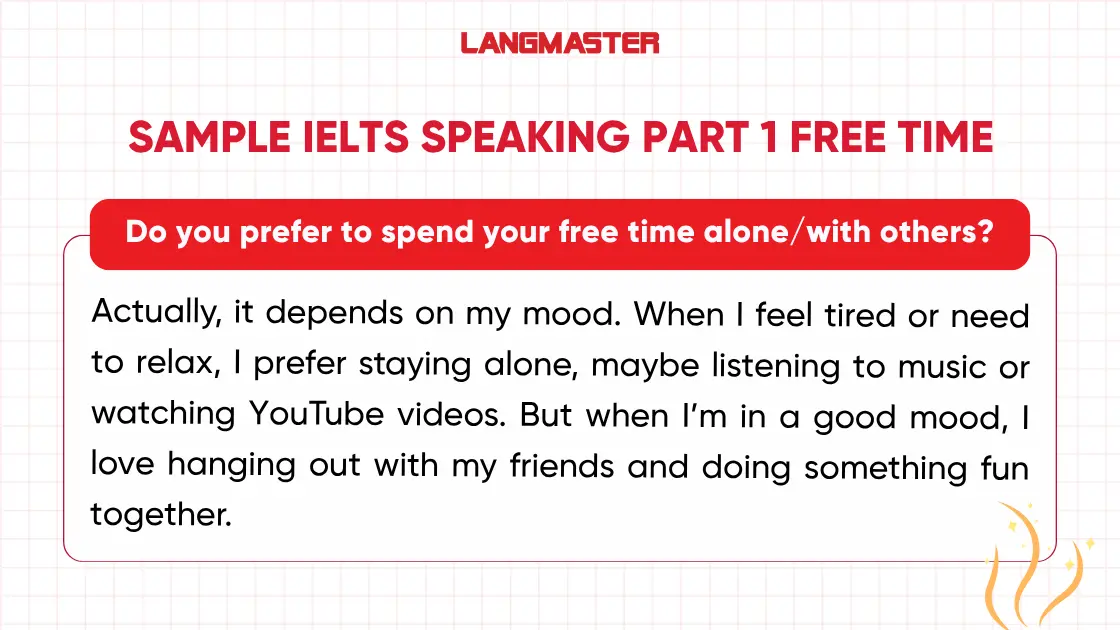 LANGMASTER

SAMPLE IELTS SPEAKING PART 1 FREE TIME

Do you prefer to spend your free time alone/with others?

Actually, it depends on my mood. When I feel tired or need to relax, I prefer staying alone, maybe listening to music or watching YouTube videos. But when I'm in a good mood, I love hanging out with my friends and doing something fun together.